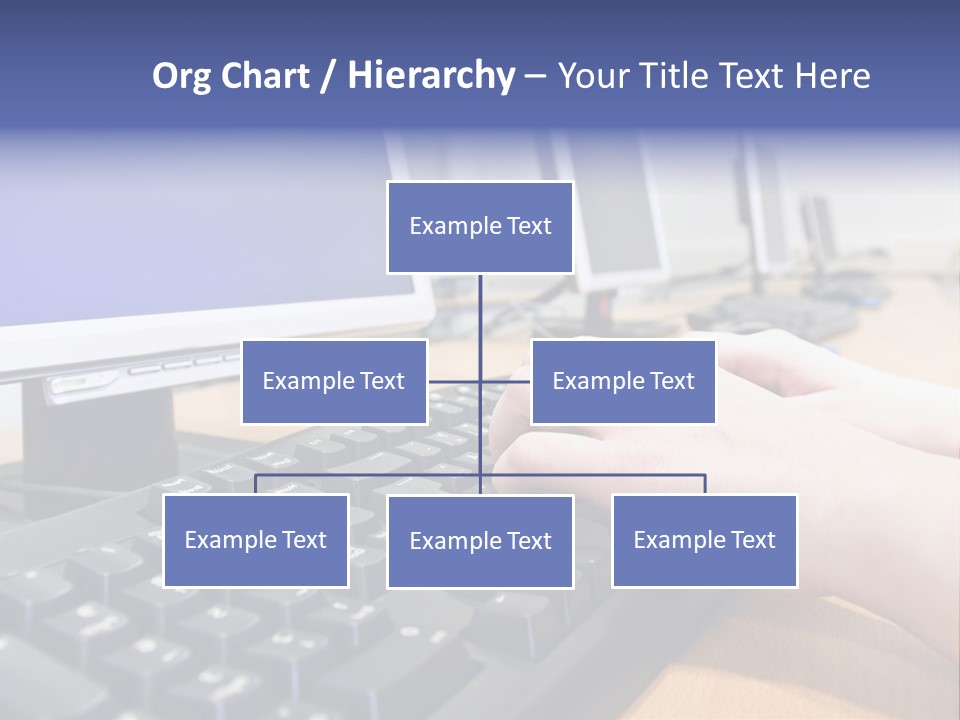 Org Chart / Hierarchy – Your Title Text Here

Example Text

Example Text

Example Text

Example Text

Example Text

Example Text